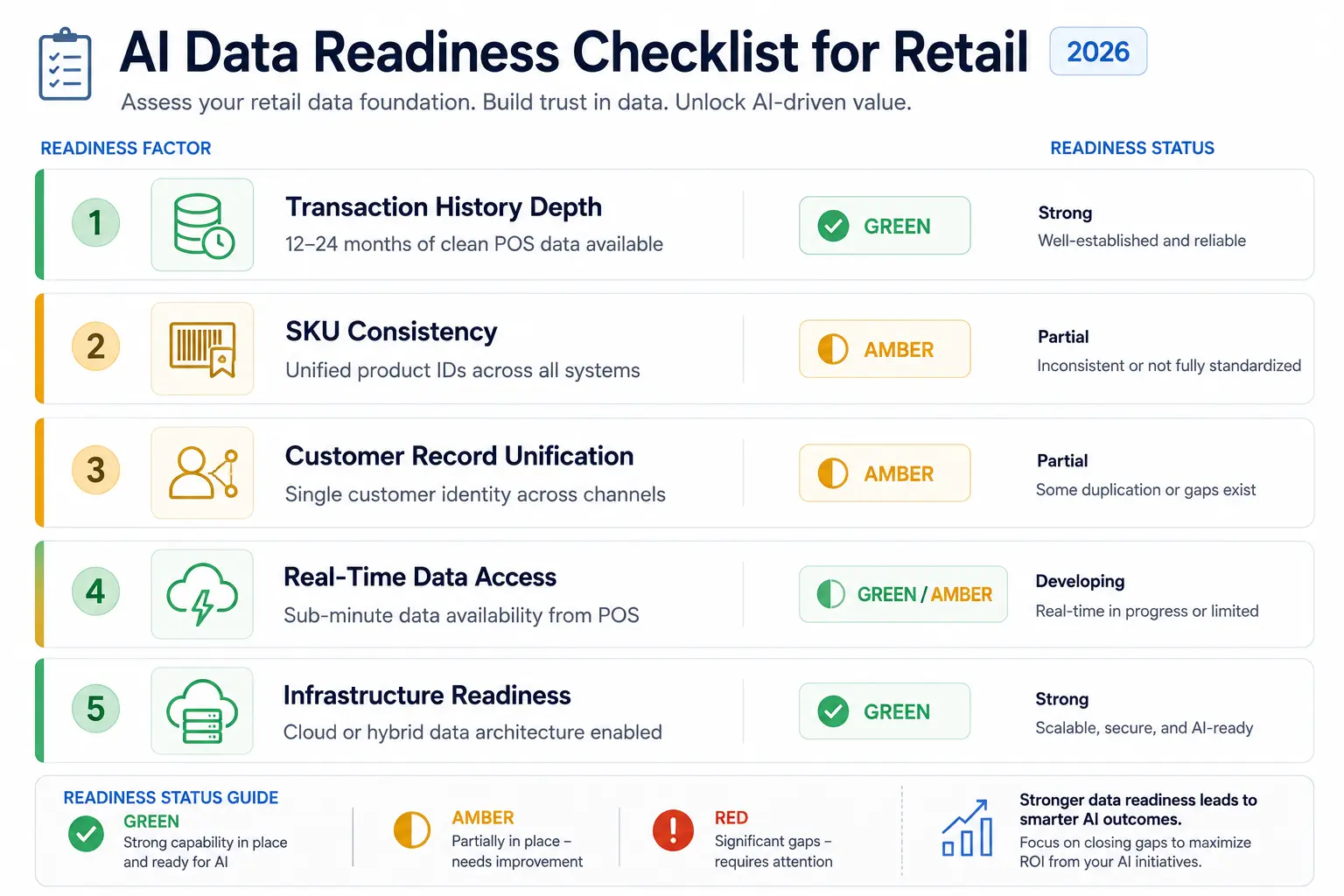 AI Data Readiness Checklist for Retail 2026

Assess your retail data foundation. Build trust in data. Unlock AI-driven value.

READINESS FACTOR

READINESS STATUS

1 Transaction History Depth
12–24 months of clean POS data available
GREEN
Strong
Well-established and reliable

2 SKU Consistency
Unified product IDs across all systems
AMBER
Partial
Inconsistent or not fully standardized

3 Customer Record Unification
Single customer identity across channels
AMBER
Partial
Some duplication or gaps exist

4 Real-Time Data Access
Sub-minute data availability from POS
GREEN / AMBER
Developing
Real-time in progress or limited

5 Infrastructure Readiness
Cloud or hybrid data architecture enabled
GREEN
Strong
Scalable, secure, and AI-ready

READINESS STATUS GUIDE

GREEN
Strong capability in place and ready for AI

AMBER
Partially in place – needs improvement

RED
Significant gaps – requires attention

Stronger data readiness leads to smarter AI outcomes.
Focus on closing gaps to maximize ROI from your AI initiatives.